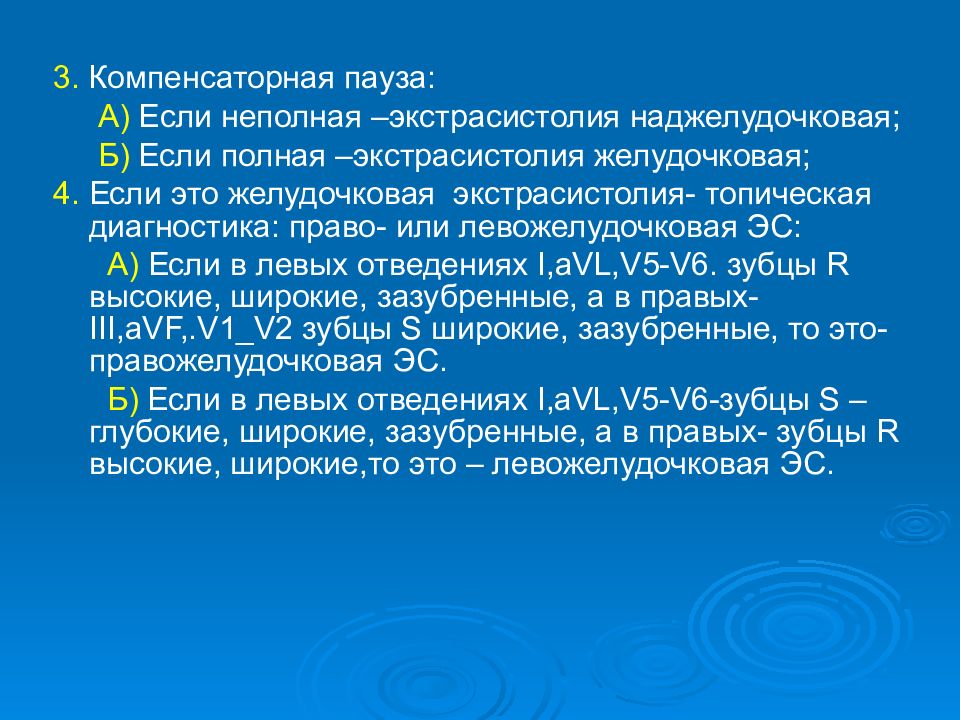 3. Компенсаторная пауза:

А) Если неполная –экстрасистолия наджелудочковая;

Б) Если полная –экстрасистолия желудочковая;

4. Если это желудочковая экстрасистолия- топическая диагностика: право- или левожелудочковая ЭС:

А) Если в левых отведениях I,aVL,V5-V6. зубцы R высокие, широкие, зазубренные, а в правых- III,aVF,.V1_V2 зубцы S широкие, зазубренные, то это- правожелудочковая ЭС.

Б) Если в левых отведениях I,aVL,V5-V6-зубцы S – глубокие, широкие, зазубренные, а в правых- зубцы R высокие, широкие,то это – левожелудочковая ЭС.